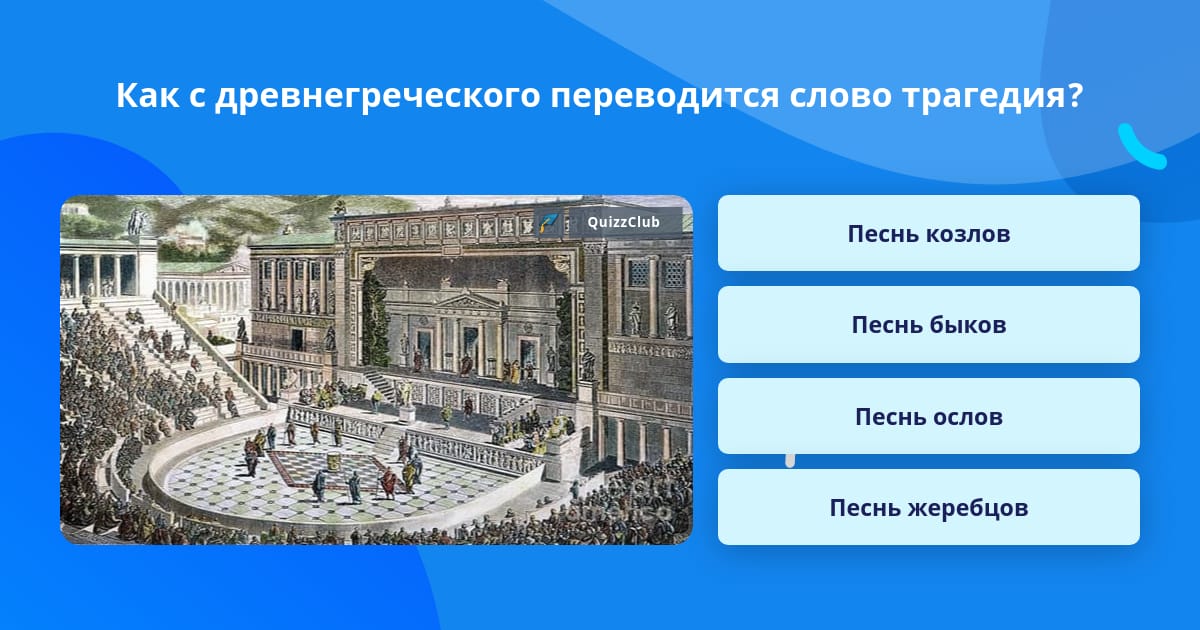 Как с древнегреческого переводится слово трагедия?

QuizzClub

Песнь козлов

Песнь быков

Песнь ослов

Песнь жеребцов